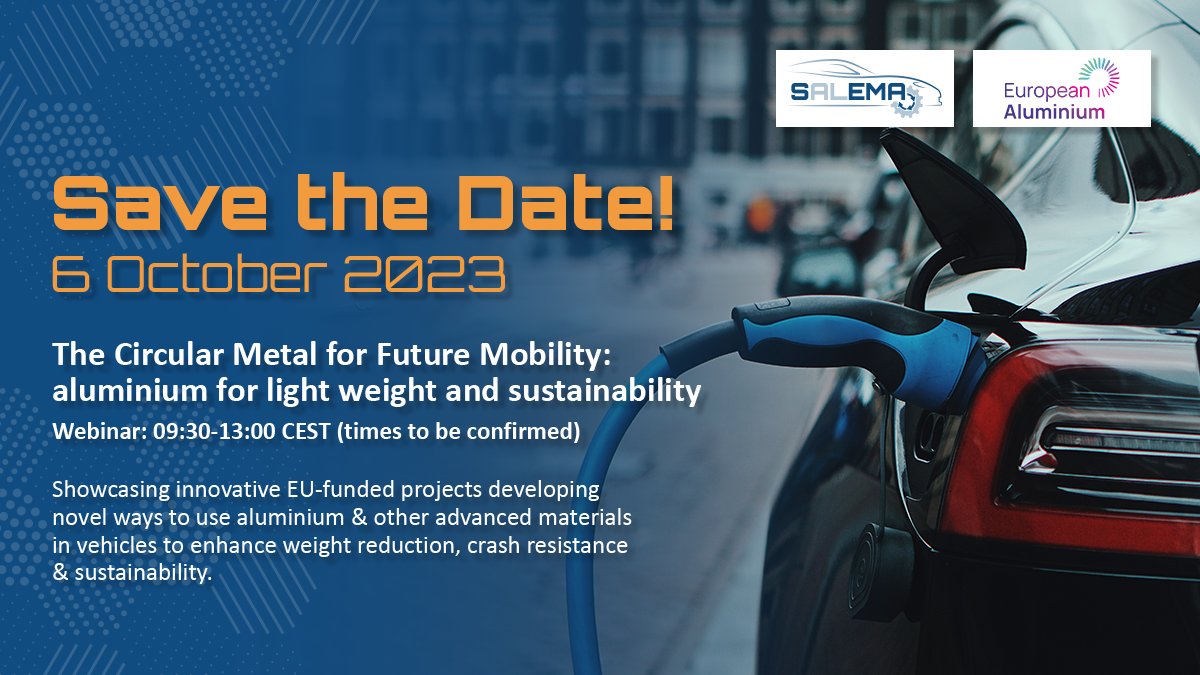 SALEMA

European Aluminium

Save the Date!
6 October 2023

The Circular Metal for Future Mobility: aluminium for light weight and sustainability
Webinar: 09:30-13:00 CEST (times to be confirmed)

Showcasing innovative EU-funded projects developing novel ways to use aluminium & other advanced materials in vehicles to enhance weight reduction, crash resistance & sustainability.